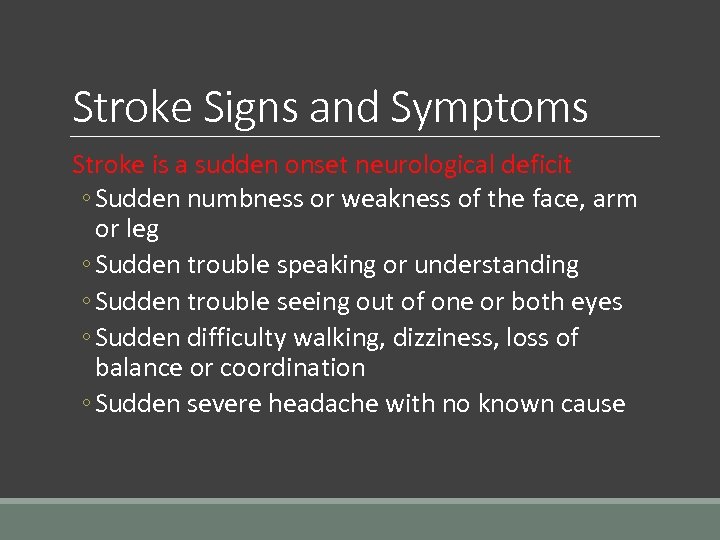 Stroke Signs and Symptoms

Stroke is a sudden onset neurological deficit

◦ Sudden numbness or weakness of the face, arm or leg
◦ Sudden trouble speaking or understanding
◦ Sudden trouble seeing out of one or both eyes
◦ Sudden difficulty walking, dizziness, loss of balance or coordination
◦ Sudden severe headache with no known cause